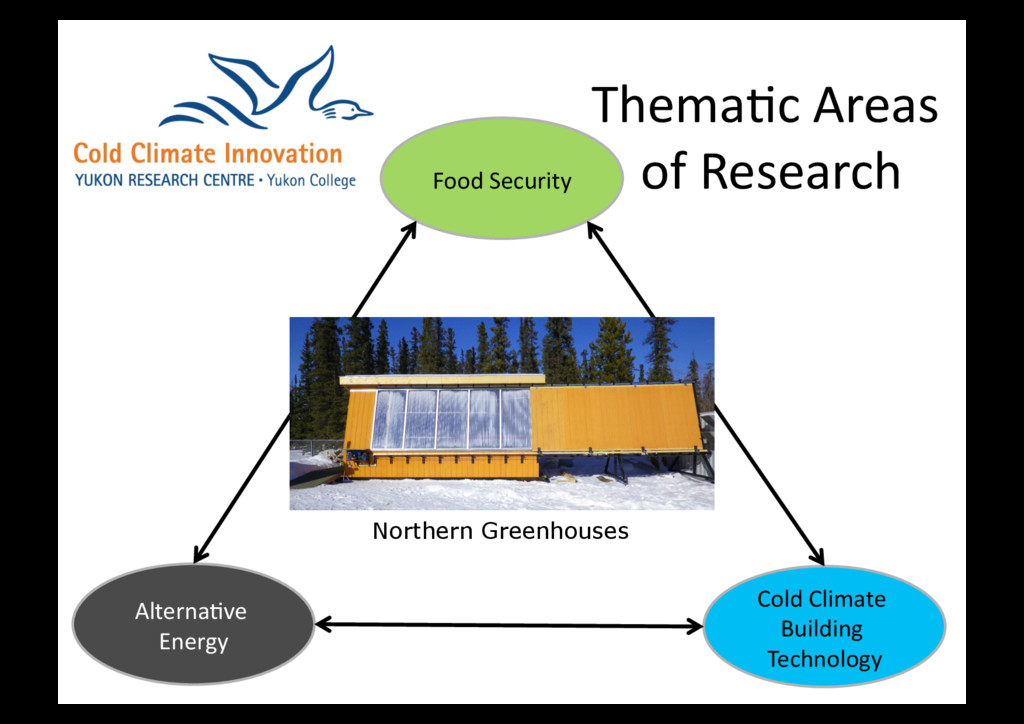 Cold Climate Innovation
YUKON RESEARCH CENTRE • Yukon College

Thematic Areas of Research

Food Security

Northern Greenhouses

Alternative Energy

Cold Climate Building Technology